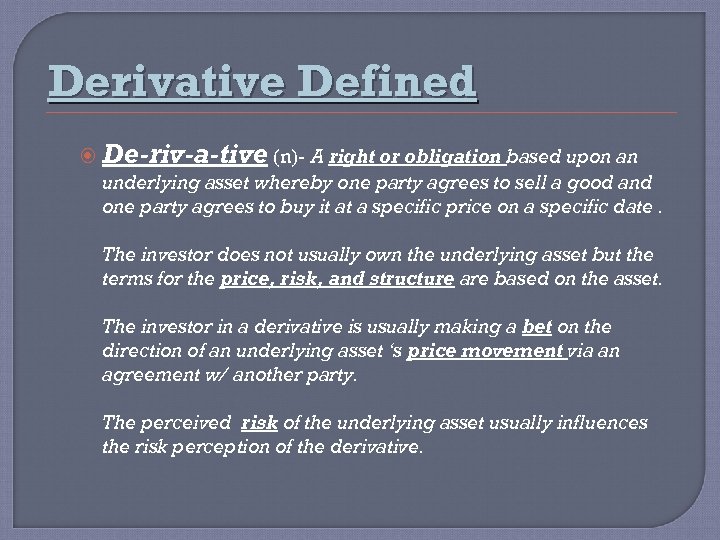 Derivative Defined

De-riv-a-tive (n)- A right or obligation based upon an underlying asset whereby one party agrees to sell a good and one party agrees to buy it at a specific price on a specific date .

The investor does not usually own the underlying asset but the terms for the price, risk, and structure are based on the asset.

The investor in a derivative is usually making a bet on the direction of an underlying asset 's price movement via an agreement w/ another party.

The perceived risk of the underlying asset usually influences the risk perception of the derivative.